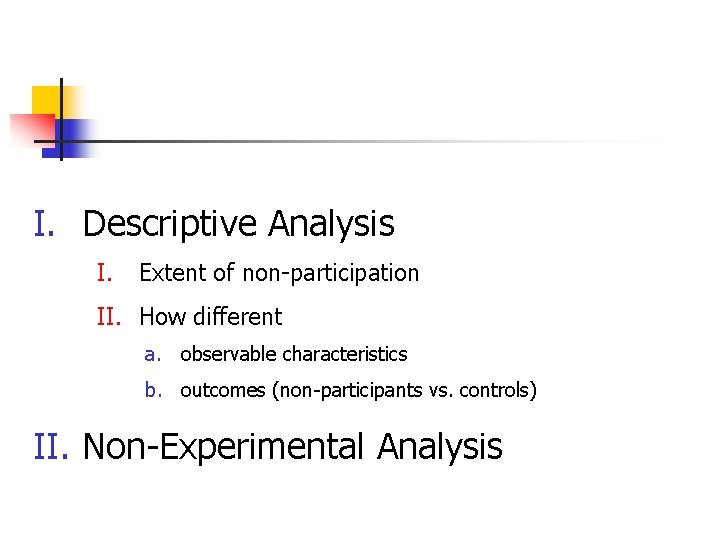 I. Descriptive Analysis

I. Extent of non-participation

II. How different

a. observable characteristics

b. outcomes (non-participants vs. controls)

II. Non-Experimental Analysis